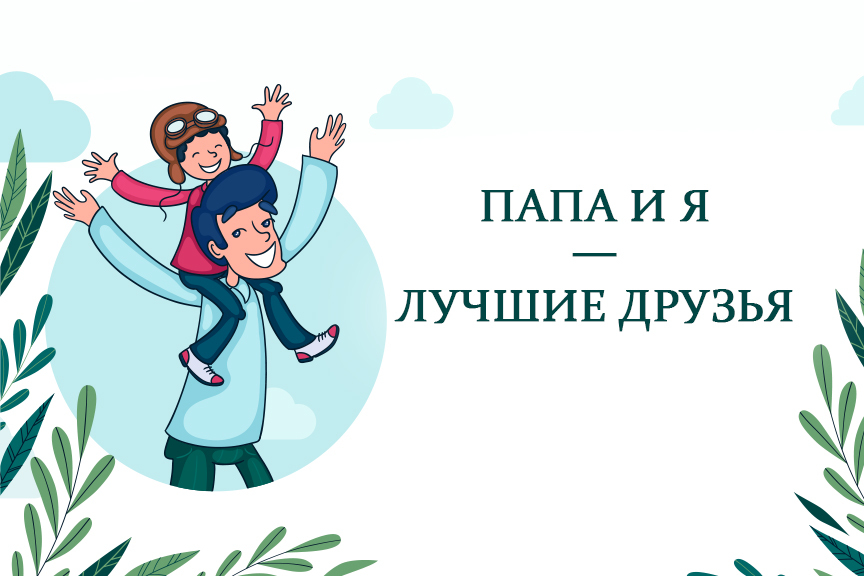 ПАПА И Я
—
ЛУЧШИЕ ДРУЗЬЯ